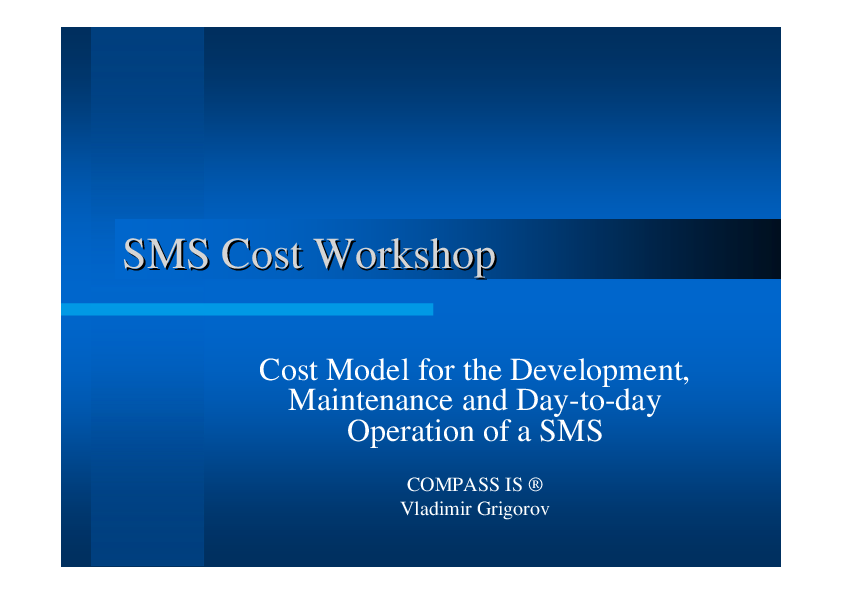 SMS Cost Workshop

Cost Model for the Development, Maintenance and Day-to-day Operation of a SMS

COMPASS IS ®
Vladimir Grigorov